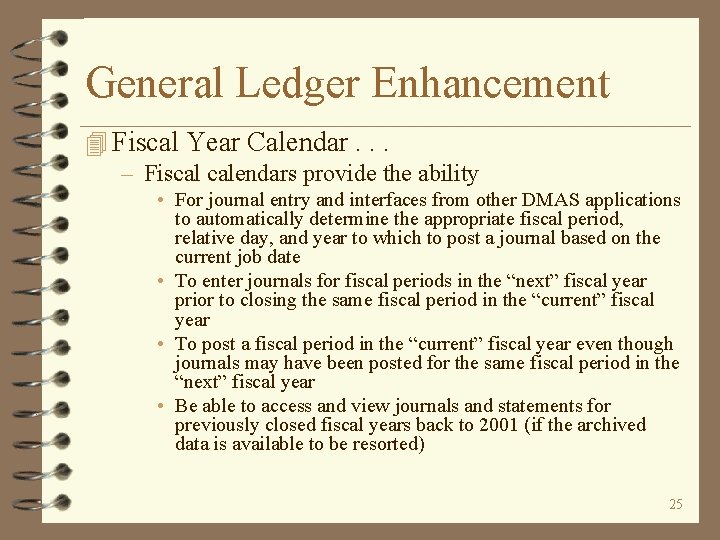 General Ledger Enhancement

Fiscal Year Calendar . . .

– Fiscal calendars provide the ability

• For journal entry and interfaces from other DMAS applications to automatically determine the appropriate fiscal period, relative day, and year to which to post a journal based on the current job date

• To enter journals for fiscal periods in the “next” fiscal year prior to closing the same fiscal period in the “current” fiscal year

• To post a fiscal period in the “current” fiscal year even though journals may have been posted for the same fiscal period in the “next” fiscal year

• Be able to access and view journals and statements for previously closed fiscal years back to 2001 (if the archived data is available to be resorted)

25